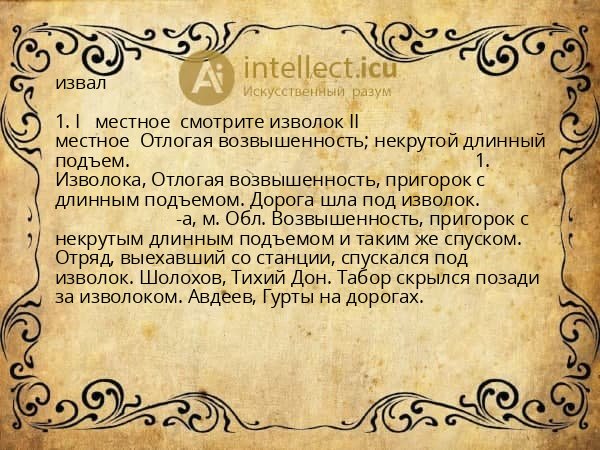 Ai intellect.icu
Искусственный разум

извал

1. I местное смотрите изволок II местное Отлогая возвышенность; некрутой длинный подъем. 1. Изволока, Отлогая возвышенность, пригорок с длинным подъемом. Дорога шла под изволок. -а, м. Обл. Возвышенность, пригорок с некрутым длинным подъемом и таким же спуском. Отряд, выехавший со станции, спускался под изволок. Шолохов, Тихий Дон. Табор скрылся позади за изволоком. Авдеев, Гурты на дорогах.